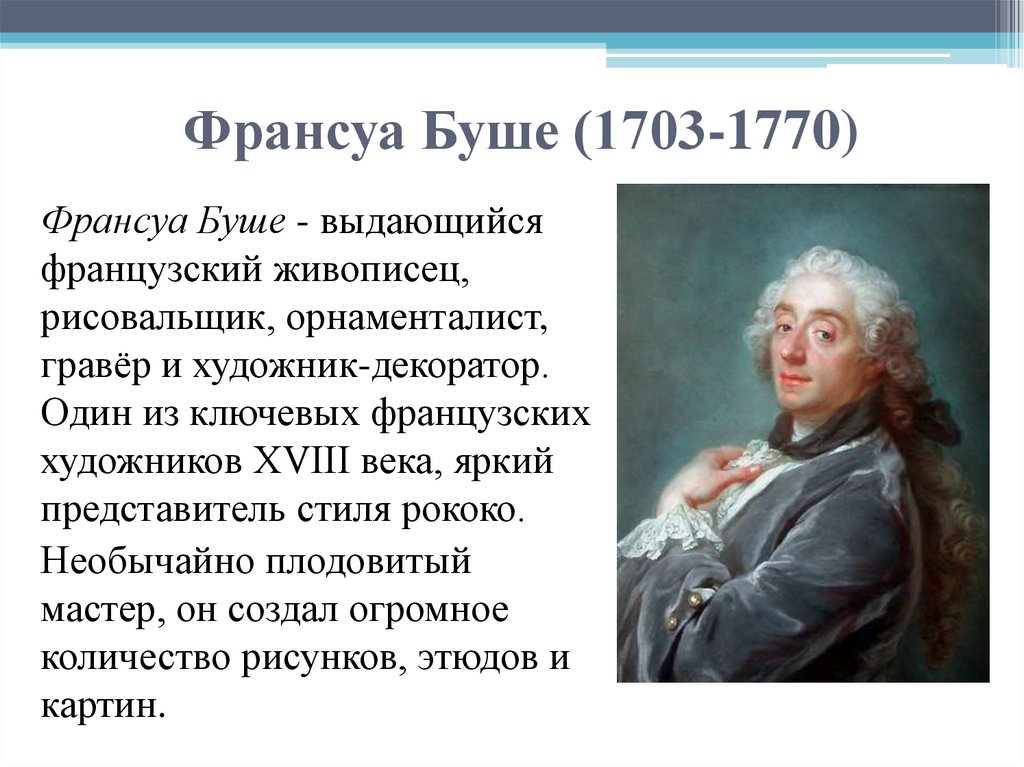 Франсуа Буше (1703-1770)

Франсуа Буше - выдающийся французский живописец, рисовальщик, орнаменталист, гравёр и художник-декоратор. Один из ключевых французских художников XVIII века, яркий представитель стиля рококо.

Необычайно плодовитый мастер, он создал огромное количество рисунков, этюдов и картин.